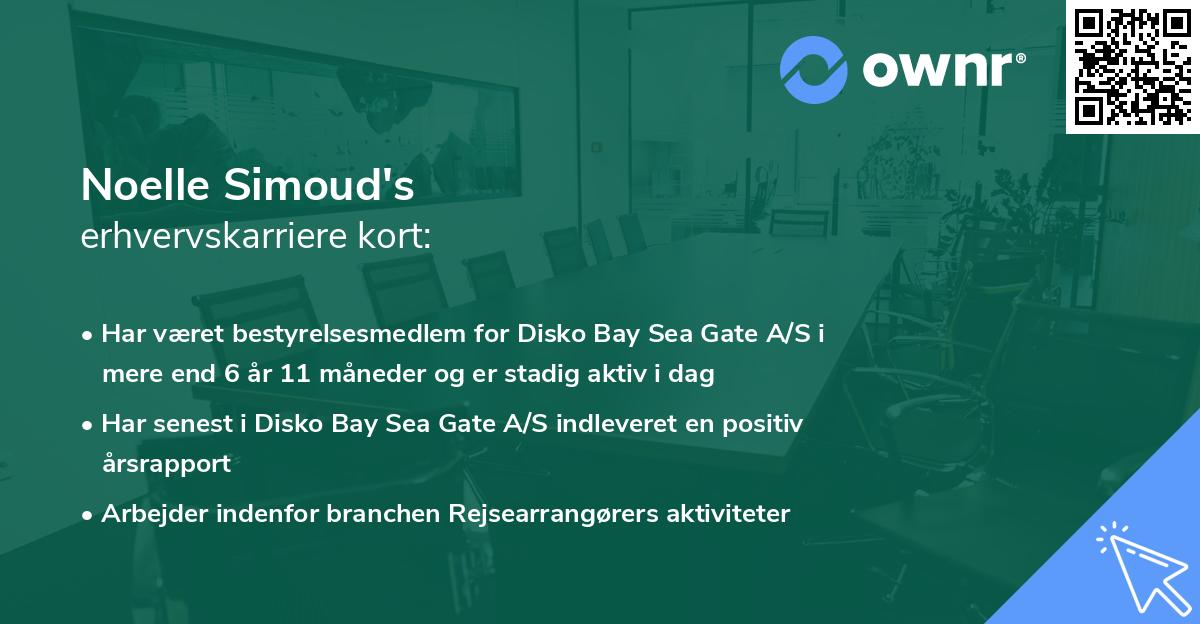 ownr®

Noelle Simoud's
erhvervskarriere kort:

• Har været bestyrelsesmedlem for Disko Bay Sea Gate A/S i mere end 6 år 11 måneder og er stadig aktiv i dag

• Har senest i Disko Bay Sea Gate A/S indleveret en positiv årsrapport

• Arbejder indenfor branchen Rejsearrangørers aktiviteter